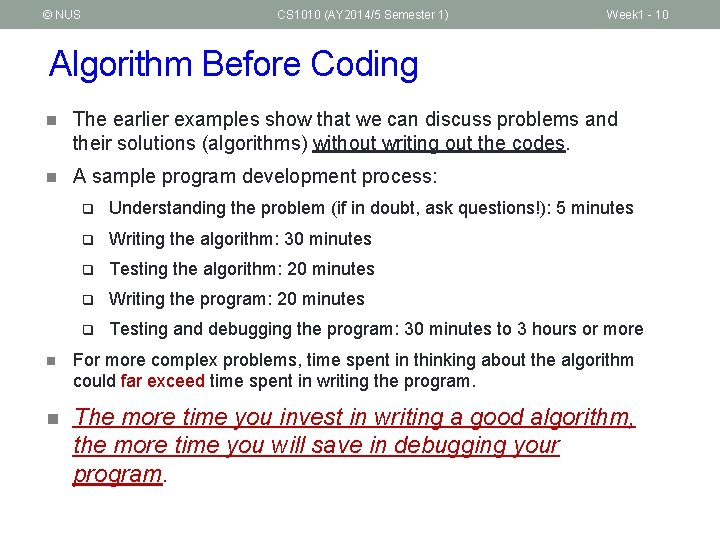 © NUS CS1010 (AY2014/5 Semester 1) Week1 - 10

Algorithm Before Coding

The earlier examples show that we can discuss problems and their solutions (algorithms) without writing out the codes.

A sample program development process:

Understanding the problem (if in doubt, ask questions!): 5 minutes

Writing the algorithm: 30 minutes

Testing the algorithm: 20 minutes

Writing the program: 20 minutes

Testing and debugging the program: 30 minutes to 3 hours or more

For more complex problems, time spent in thinking about the algorithm could far exceed time spent in writing the program.

The more time you invest in writing a good algorithm, the more time you will save in debugging your program.